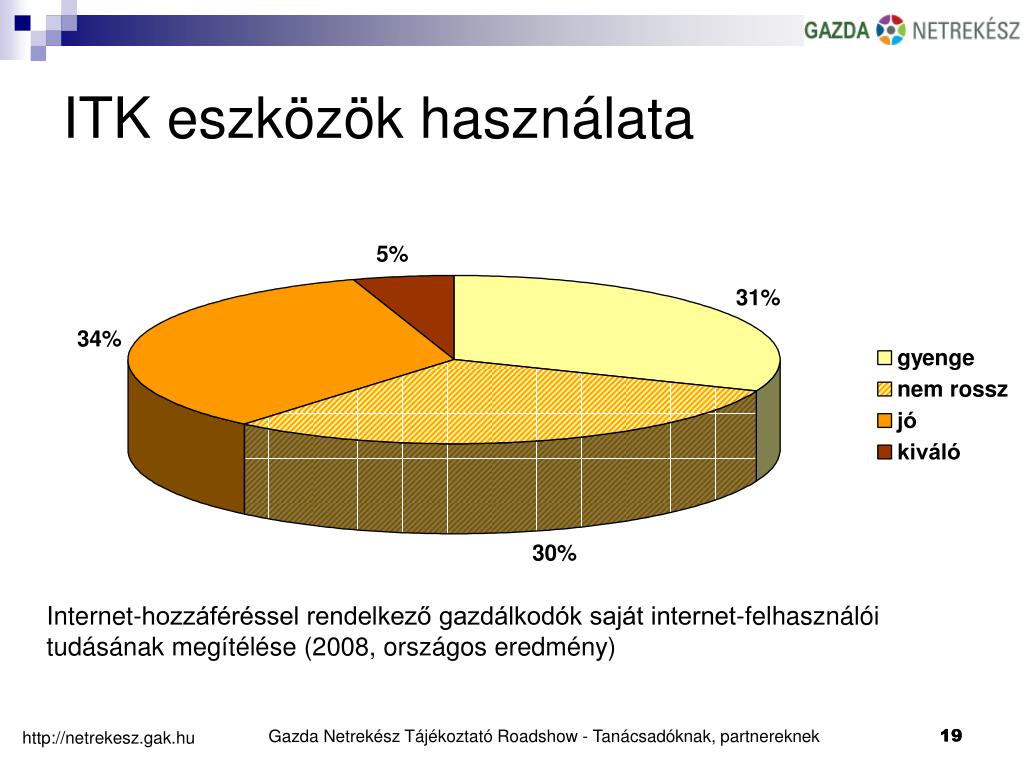 GAZDA NETREKÉSZ

ITK eszközök használata

5%

31%

34%

30%

gyenge
nem rossz
jó
kiváló

Internet-hozzáféréssel rendelkező gazdálkodók saját internet-felhasználói tudásának megítélése (2008, országos eredmény)

http://netrekesz.gak.hu

Gazda Netrekész Tájékoztató Roadshow - Tanácsadóknak, partnereknek

19